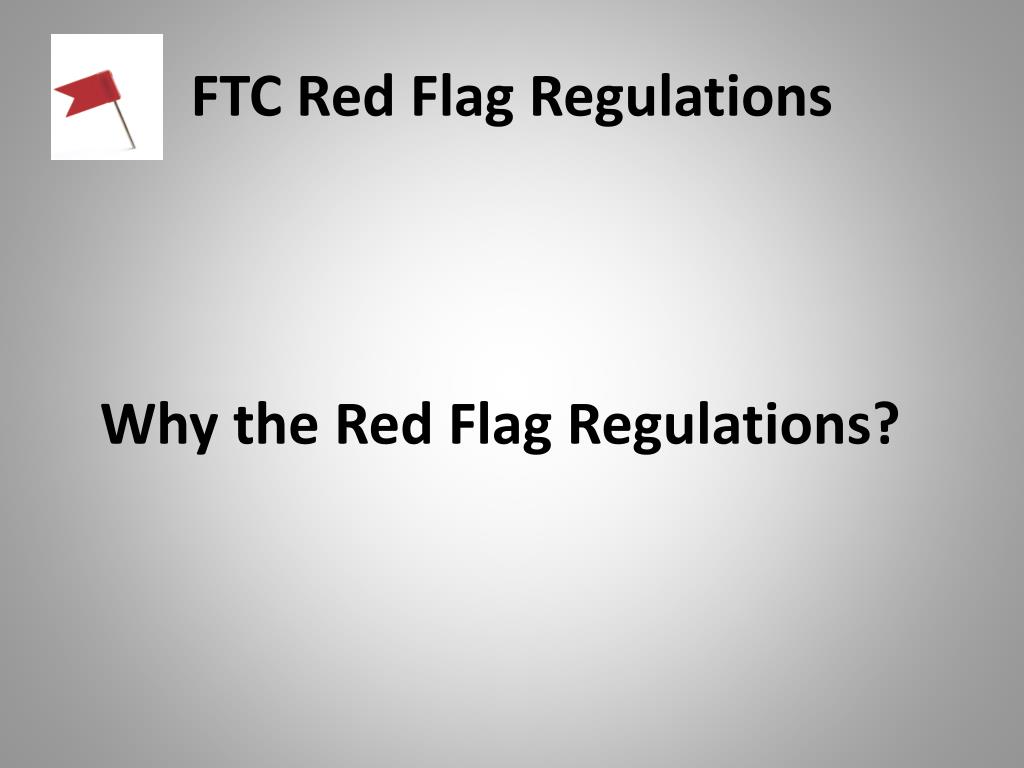 FTC Red Flag Regulations

Why the Red Flag Regulations?